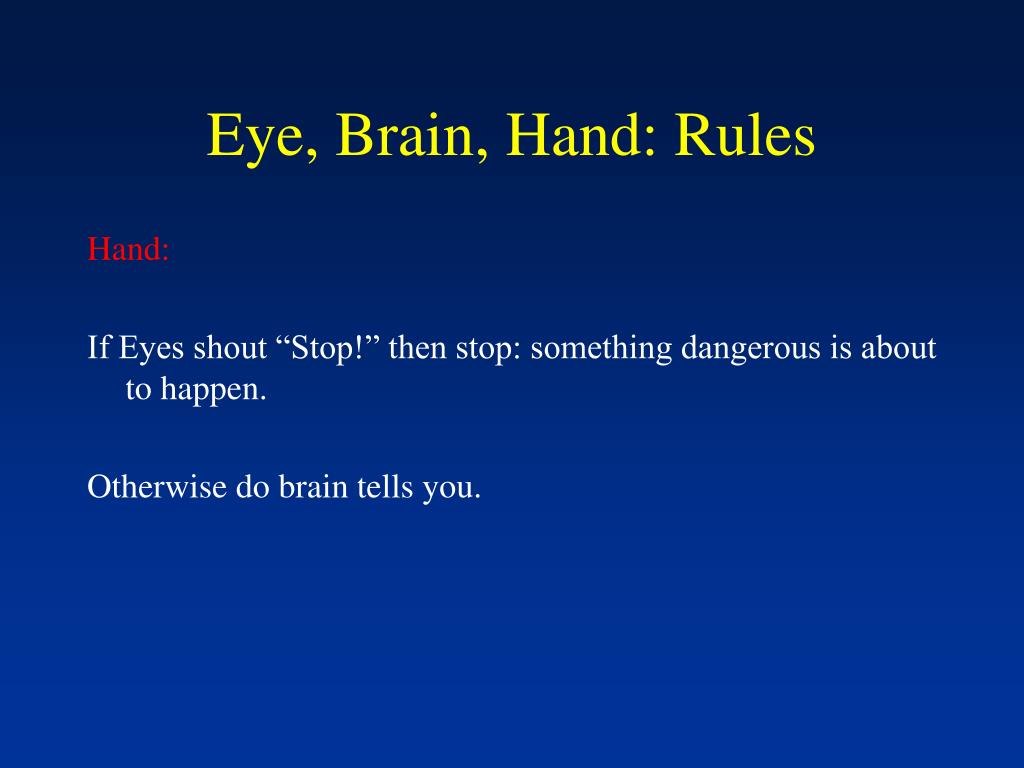 Eye, Brain, Hand: Rules

Hand:

If Eyes shout “Stop!” then stop: something dangerous is about to happen.

Otherwise do brain tells you.